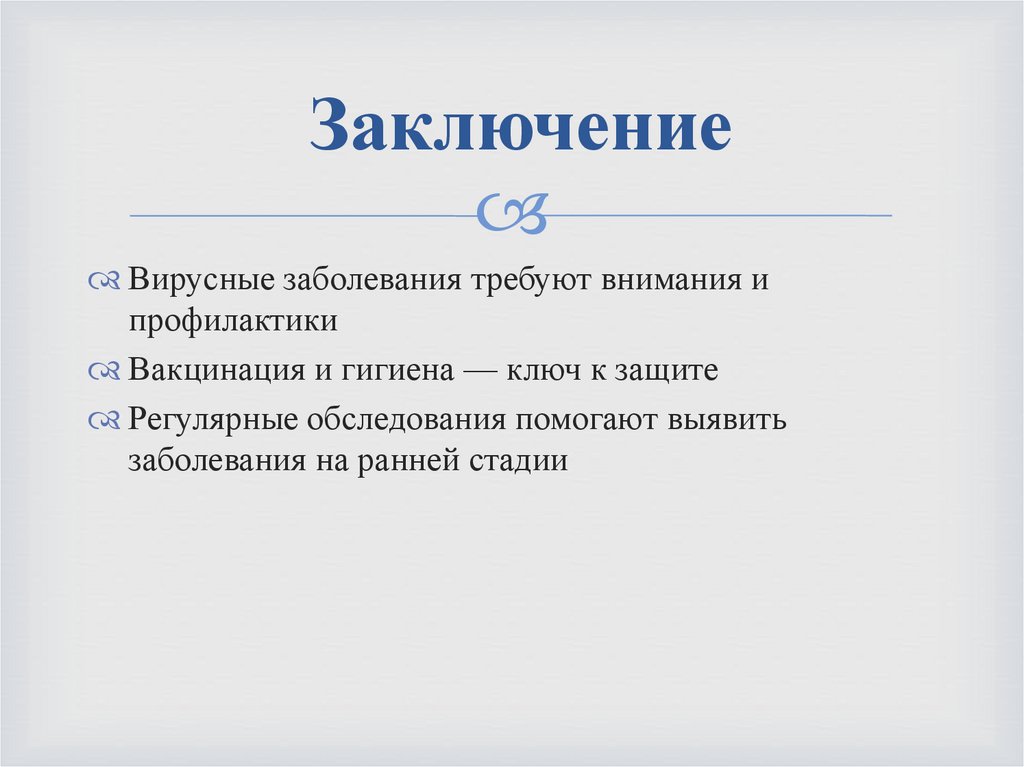 Заключение

Вирусные заболевания требуют внимания и профилактики

Вакцинация и гигиена — ключ к защите

Регулярные обследования помогают выявить заболевания на ранней стадии